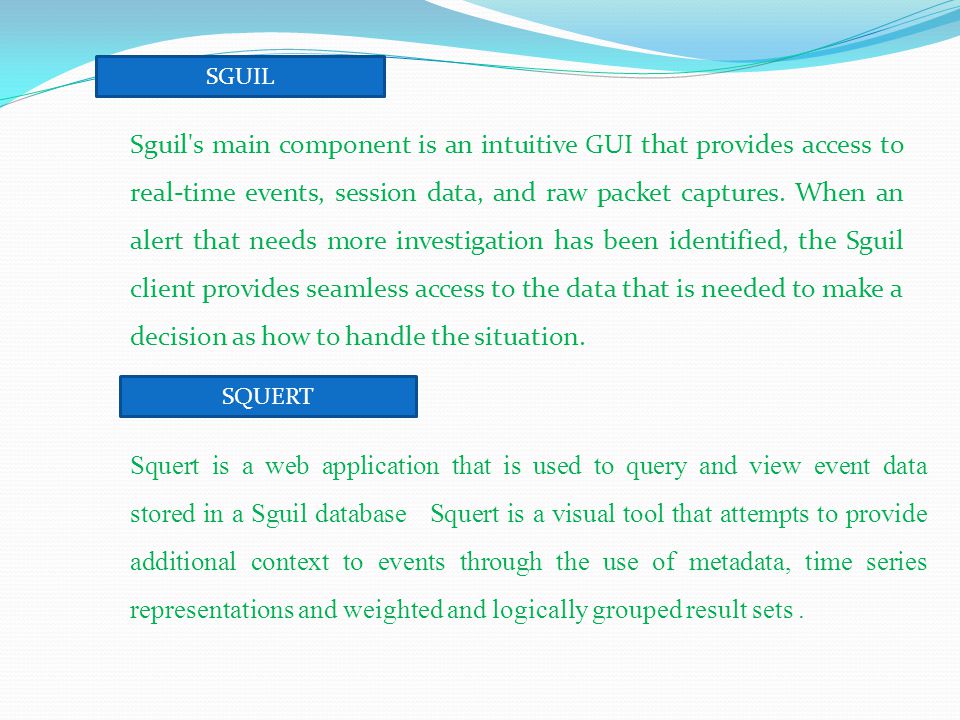 SGUIL

Sguil's main component is an intuitive GUI that provides access to real-time events, session data, and raw packet captures. When an alert that needs more investigation has been identified, the Sguil client provides seamless access to the data that is needed to make a decision as how to handle the situation.

SQUERT

Squert is a web application that is used to query and view event data stored in a Sguil database Squert is a visual tool that attempts to provide additional context to events through the use of metadata, time series representations and weighted and logically grouped result sets .